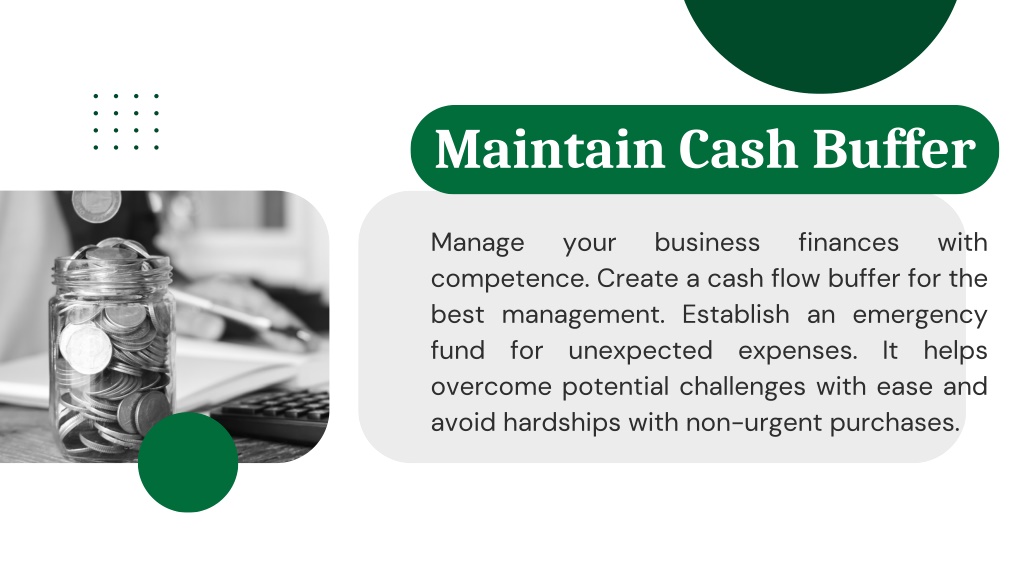 Maintain Cash Buffer

Manage your business finances with competence. Create a cash flow buffer for the best management. Establish an emergency fund for unexpected expenses. It helps overcome potential challenges with ease and avoid hardships with non-urgent purchases.